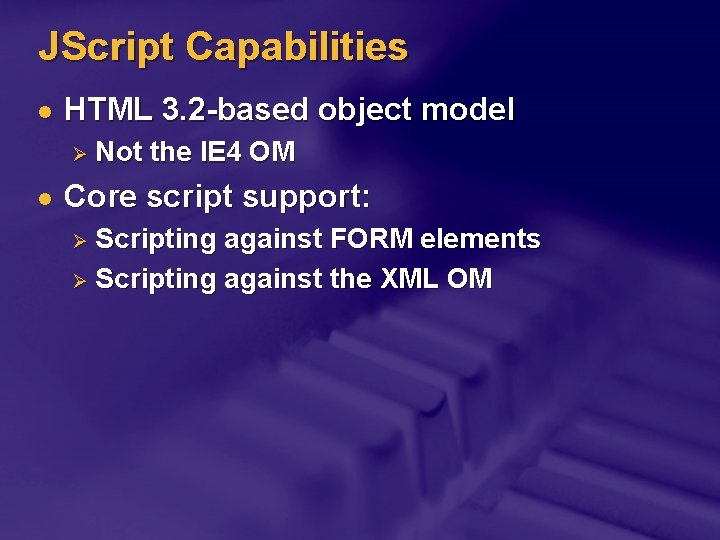 JScript Capabilities

● HTML 3.2-based object model
  ➢ Not the IE4 OM
● Core script support:
  ➢ Scripting against FORM elements
  ➢ Scripting against the XML OM